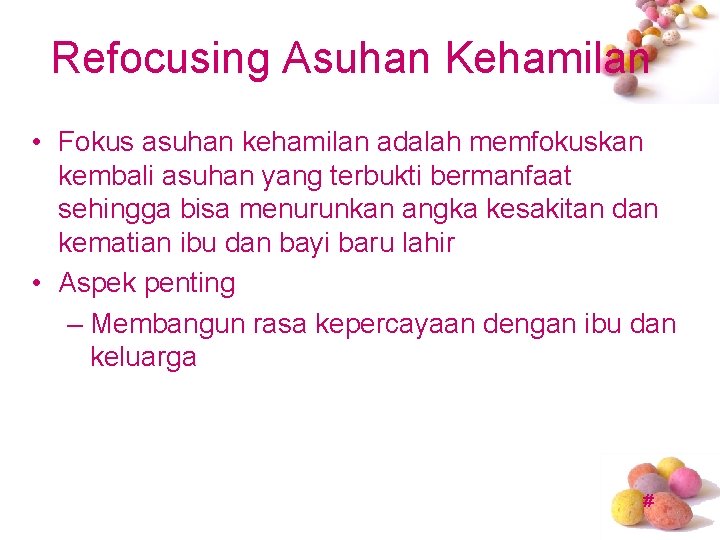 Refocusing Asuhan Kehamilan

• Fokus asuhan kehamilan adalah memfokuskan kembali asuhan yang terbukti bermanfaat sehingga bisa menurunkan angka kesakitan dan kematian ibu dan bayi baru lahir

• Aspek penting

– Membangun rasa kepercayaan dengan ibu dan keluarga

#